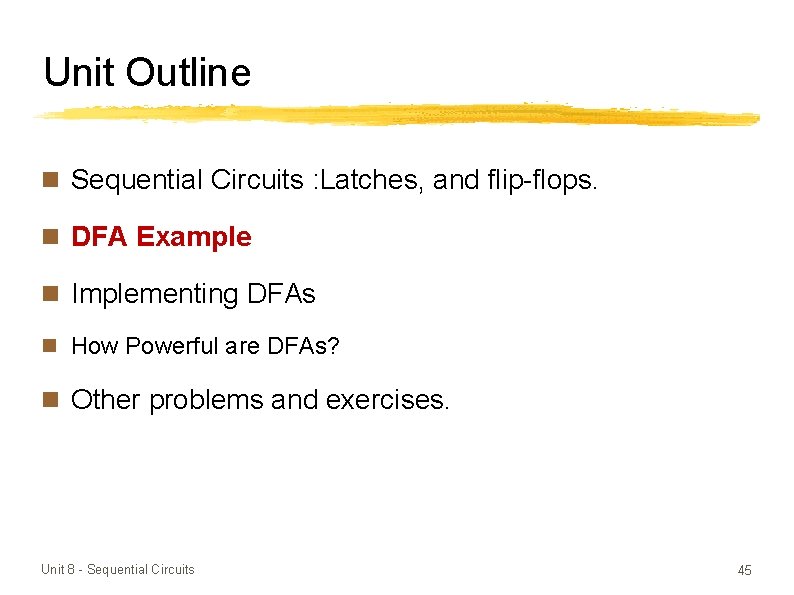 Unit Outline

Sequential Circuits :Latches, and flip-flops.

DFA Example

Implementing DFAs

How Powerful are DFAs?

Other problems and exercises.

Unit 8 - Sequential Circuits

45